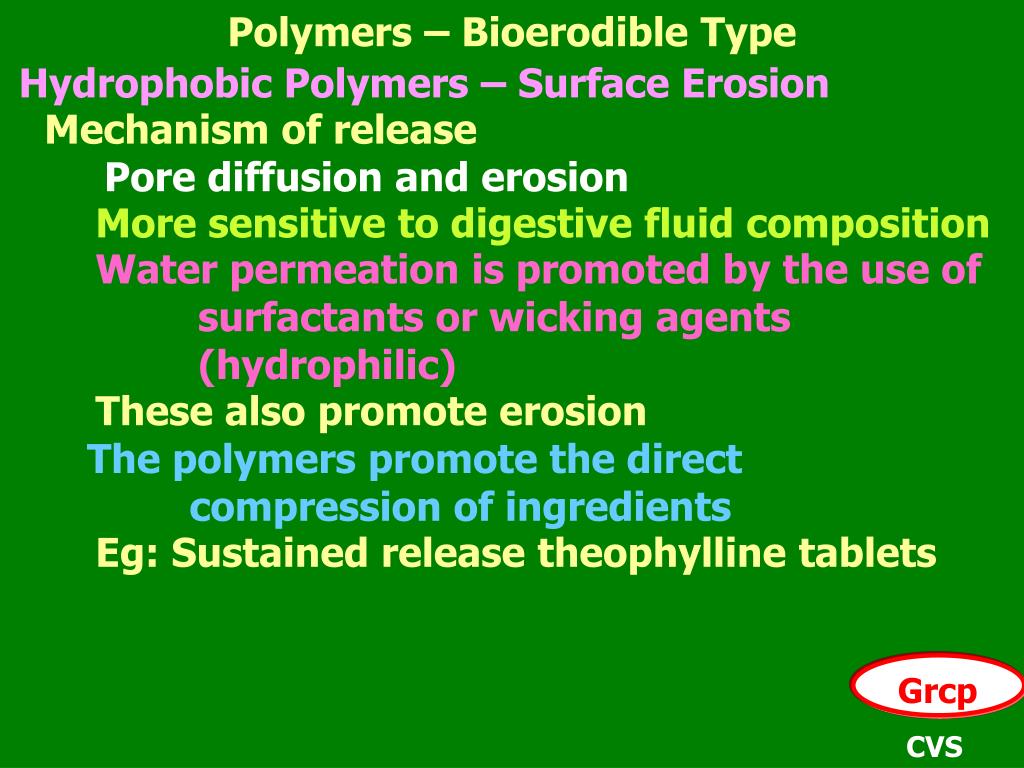 Polymers – Bioerodible Type
Hydrophobic Polymers – Surface Erosion
Mechanism of release
Pore diffusion and erosion
More sensitive to digestive fluid composition
Water permeation is promoted by the use of surfactants or wicking agents (hydrophilic)
These also promote erosion
The polymers promote the direct compression of ingredients
Eg: Sustained release theophylline tablets

Grcp
CVS